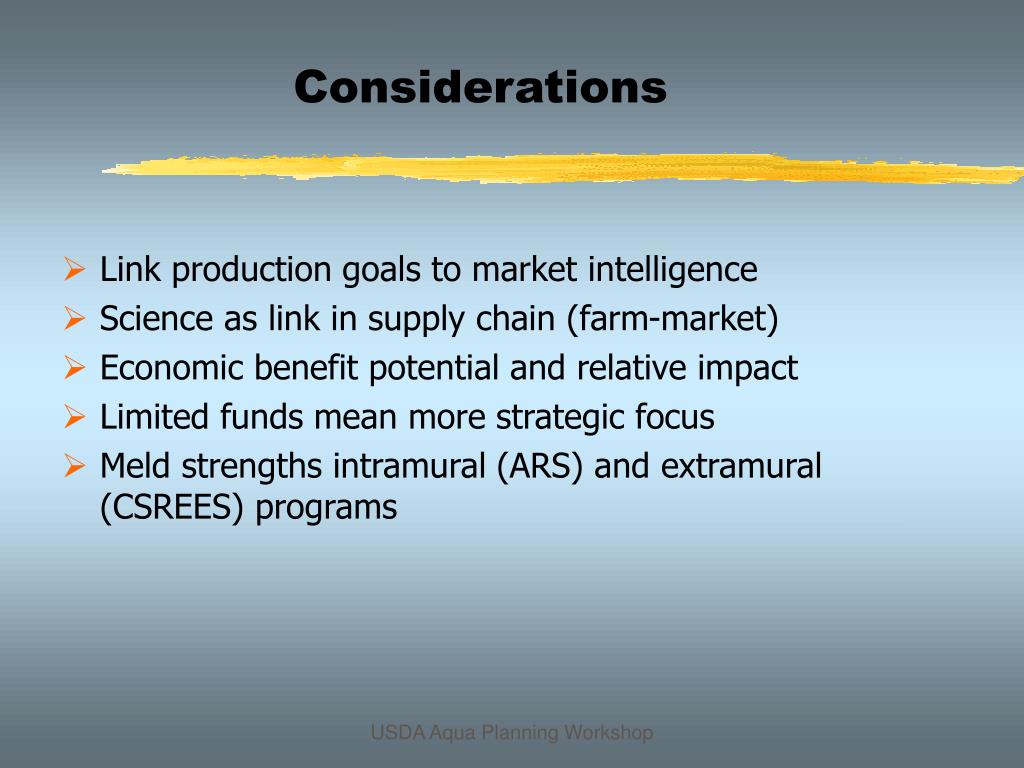 Considerations

➢ Link production goals to market intelligence
➢ Science as link in supply chain (farm-market)
➢ Economic benefit potential and relative impact
➢ Limited funds mean more strategic focus
➢ Meld strengths intramural (ARS) and extramural (CSREES) programs

USDA Aqua Planning Workshop